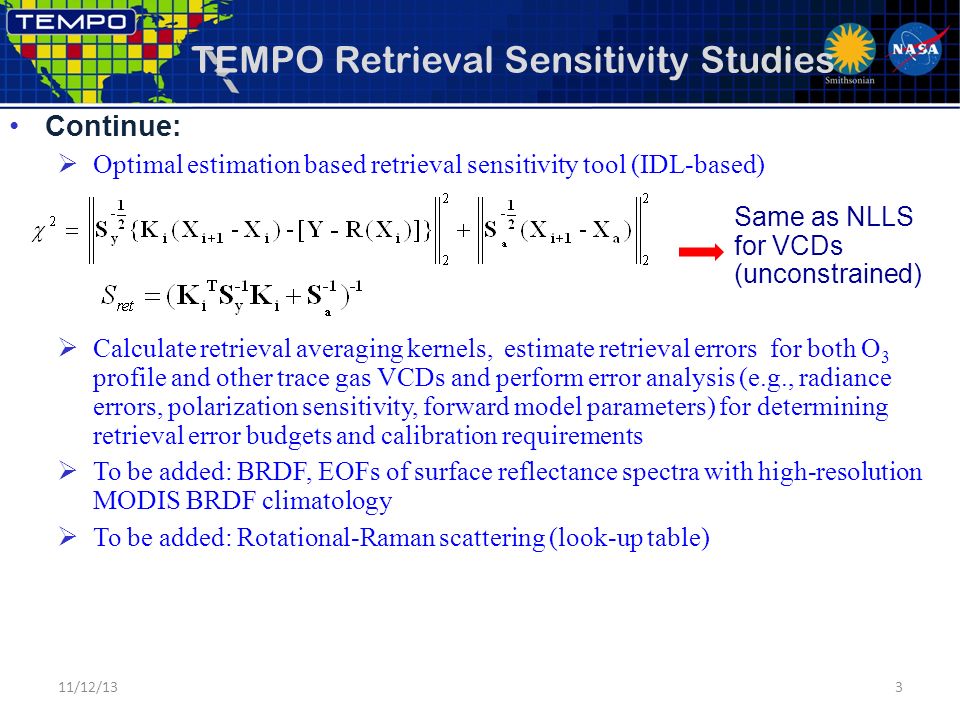 TEMPO

TEMPO Retrieval Sensitivity Studies

Smithsonian

NASA

• Continue:

➢ Optimal estimation based retrieval sensitivity tool (IDL-based)

$\chi^2 = \left\| S_y^{-\frac{1}{2}} \{ K_i (X_{i+1} - X_i) - [Y - R(X_i)] \} \right\|_2^2 + \left\| S_a^{-\frac{1}{2}} (X_{i+1} - X_a) \right\|_2^2$

Same as NLLS for VCDs (unconstrained)

$S_{ret} = (K_i^T S_y^{-1} K_i + S_a^{-1})^{-1}$

➢ Calculate retrieval averaging kernels, estimate retrieval errors for both $O_3$ profile and other trace gas VCDs and perform error analysis (e.g., radiance errors, polarization sensitivity, forward model parameters) for determining retrieval error budgets and calibration requirements

➢ To be added: BRDF, EOFs of surface reflectance spectra with high-resolution MODIS BRDF climatology

➢ To be added: Rotational-Raman scattering (look-up table)

11/12/13

3